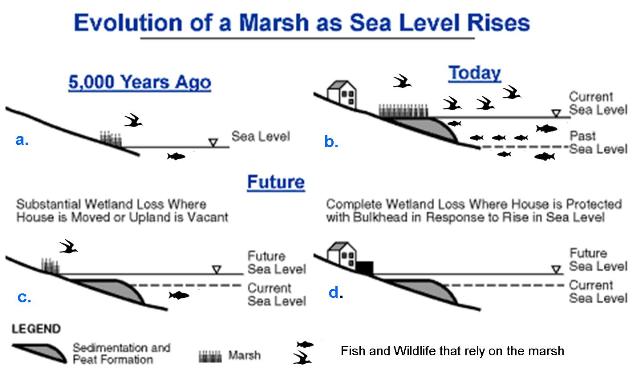 Evolution of a Marsh as Sea Level Rises

5,000 Years Ago

a.

Sea Level

Today

b.

Current Sea Level

Past Sea Level

Future

Substantial Wetland Loss Where House is Moved or Upland is Vacant

c.

Future Sea Level

Current Sea Level

Complete Wetland Loss Where House is Protected with Bulkhead in Response to Rise in Sea Level

d.

Future Sea Level

Current Sea Level

LEGEND

Sedimentation and Peat Formation

Marsh

Fish and Wildlife that rely on the marsh